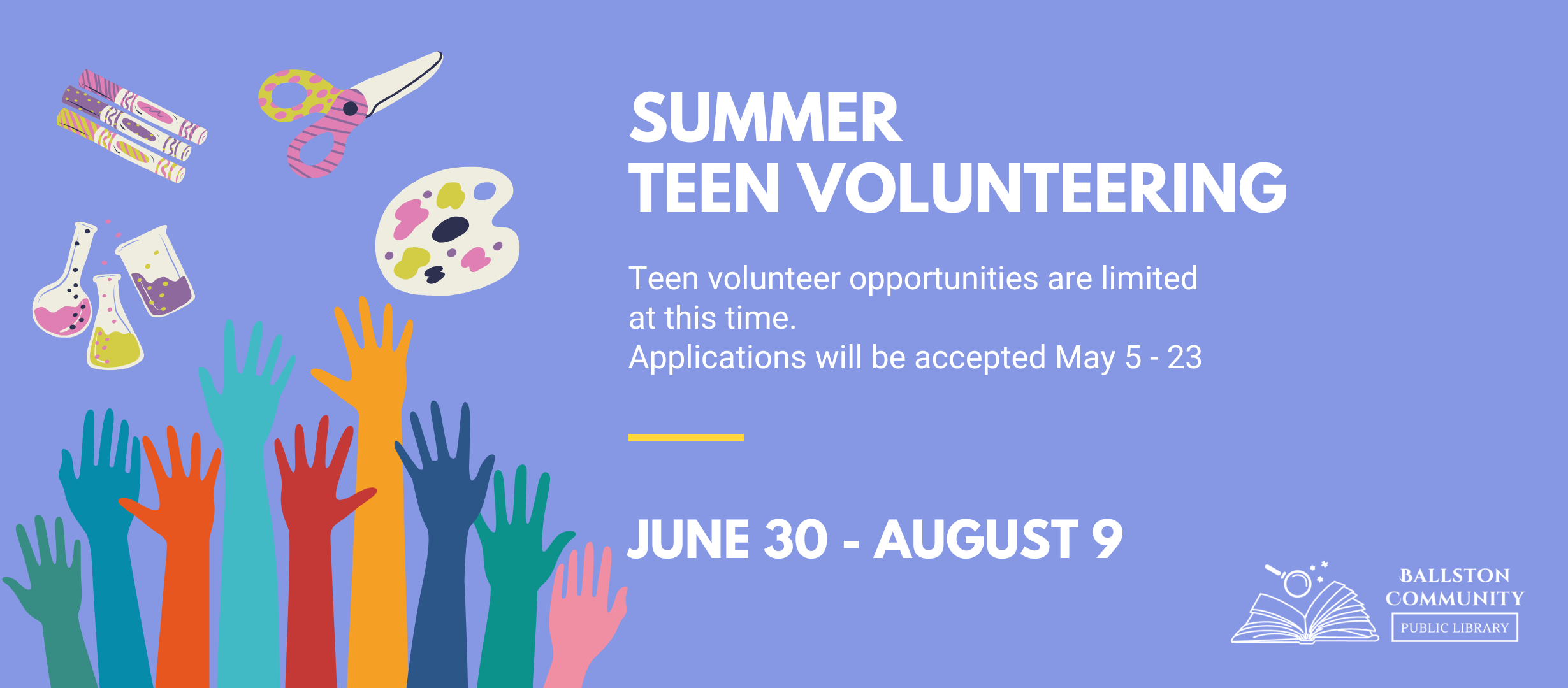 SUMMER
TEEN VOLUNTEERING

Teen volunteer opportunities are limited at this time.
Applications will be accepted May 5 - 23

JUNE 30 - AUGUST 9

BALLSTON
COMMUNITY
PUBLIC LIBRARY